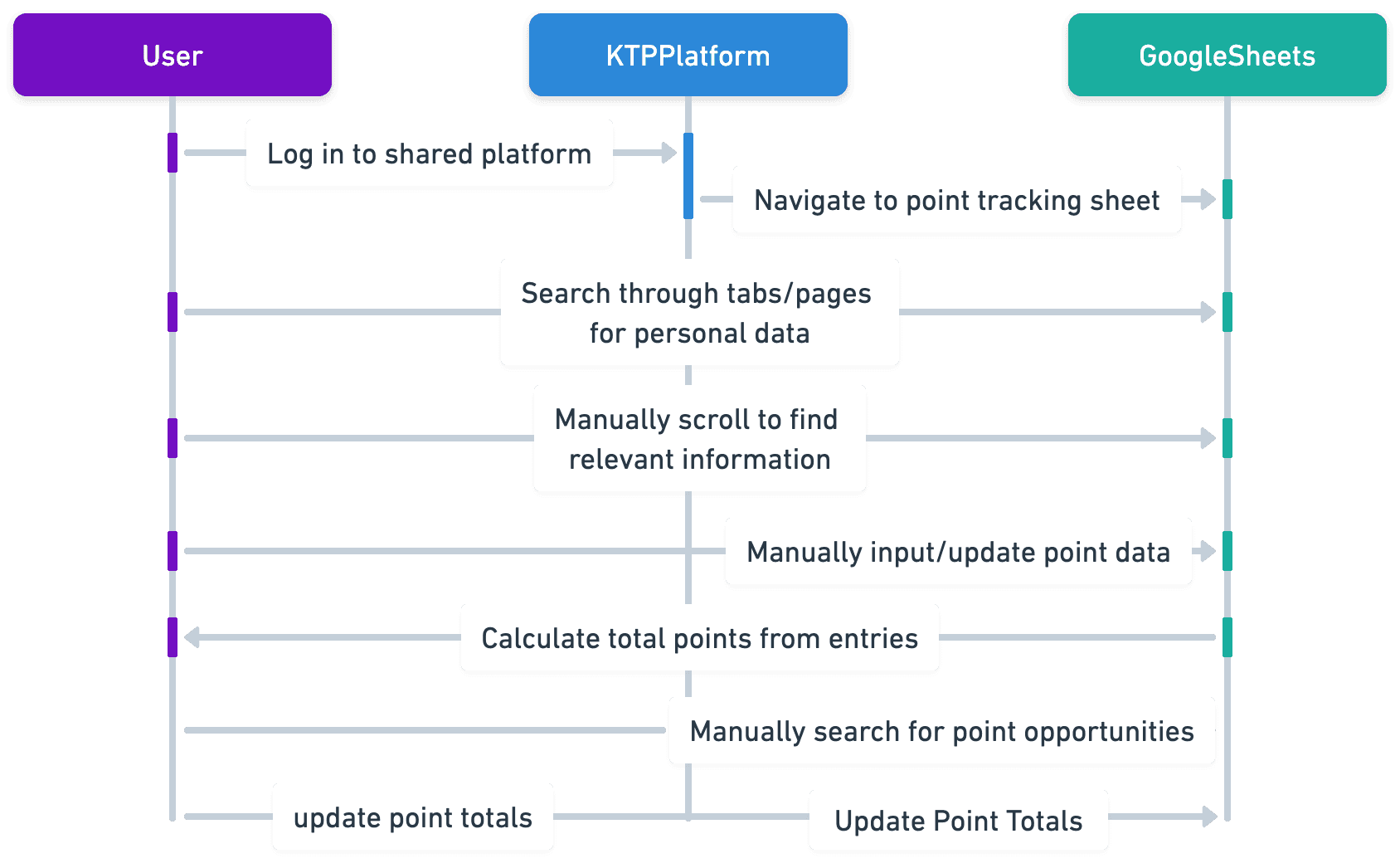 User

KTPPlatform

GoogleSheets

Log in to shared platform

Navigate to point tracking sheet

Search through tabs/pages for personal data

Manually scroll to find relevant information

Manually input/update point data

Calculate total points from entries

Manually search for point opportunities

update point totals

Update Point Totals